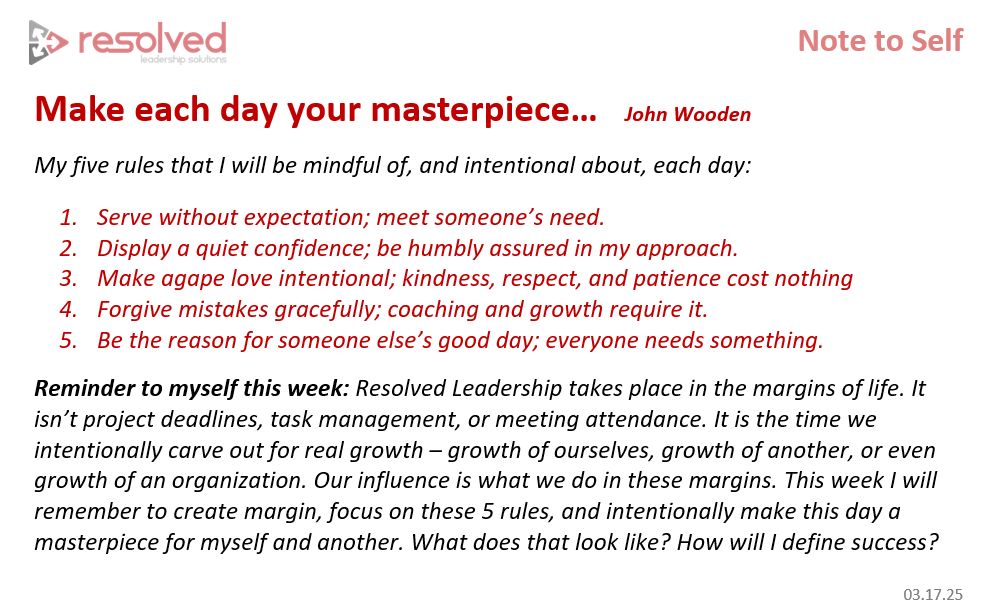 resolved
leadership solutions

Note to Self

Make each day your masterpiece… John Wooden

My five rules that I will be mindful of, and intentional about, each day:

1. Serve without expectation; meet someone's need.
2. Display a quiet confidence; be humbly assured in my approach.
3. Make agape love intentional; kindness, respect, and patience cost nothing
4. Forgive mistakes gracefully; coaching and growth require it.
5. Be the reason for someone else's good day; everyone needs something.

Reminder to myself this week: Resolved Leadership takes place in the margins of life. It isn't project deadlines, task management, or meeting attendance. It is the time we intentionally carve out for real growth – growth of ourselves, growth of another, or even growth of an organization. Our influence is what we do in these margins. This week I will remember to create margin, focus on these 5 rules, and intentionally make this day a masterpiece for myself and another. What does that look like? How will I define success?

03.17.25